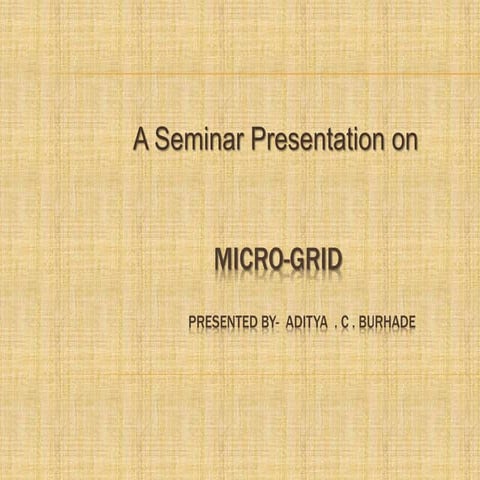 A Seminar Presentation on

MICRO-GRID

PRESENTED BY- ADITYA . C . BURHADE